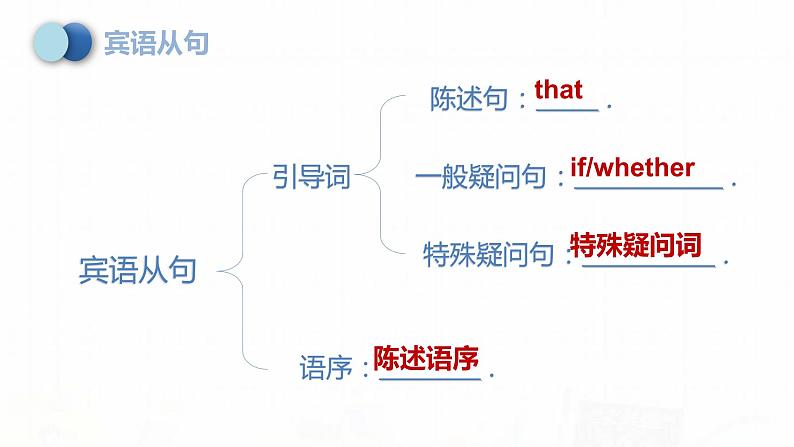 宾语从句

宾语从句

引导词

陈述句：that.

一般疑问句：if/whether.

特殊疑问句：特殊疑问词.

语序：陈述语序.